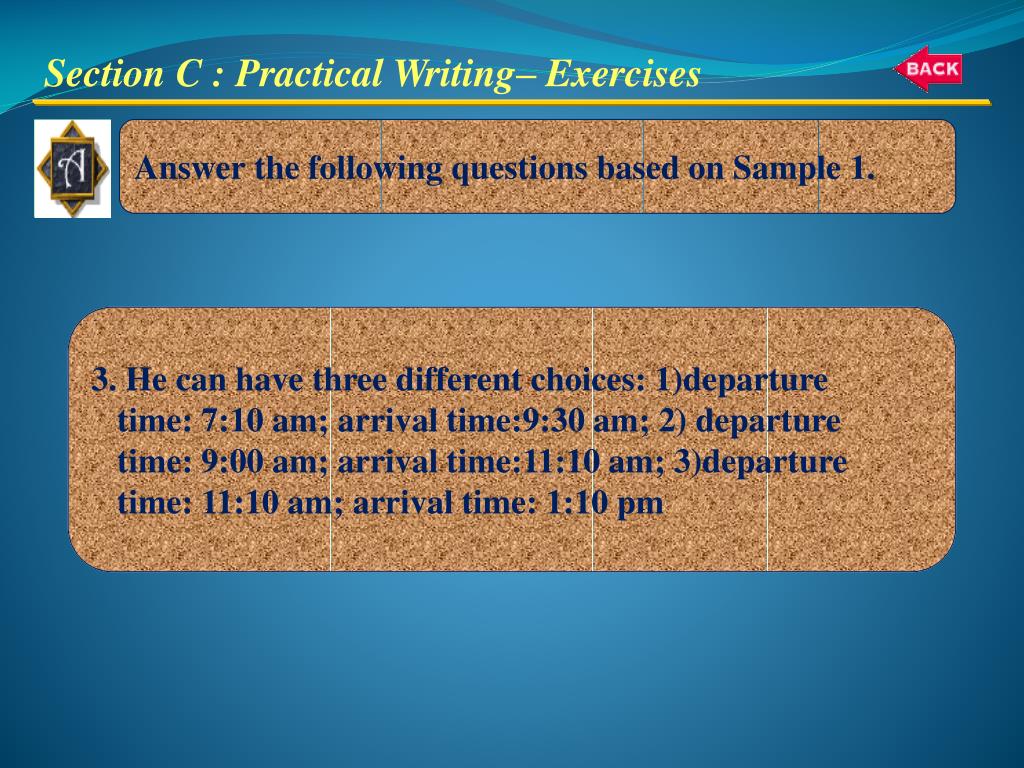 Section C : Practical Writing– Exercises

BACK

A

Answer the following questions based on Sample 1.

3. He can have three different choices: 1)departure time: 7:10 am; arrival time:9:30 am; 2) departure time: 9:00 am; arrival time:11:10 am; 3)departure time: 11:10 am; arrival time: 1:10 pm